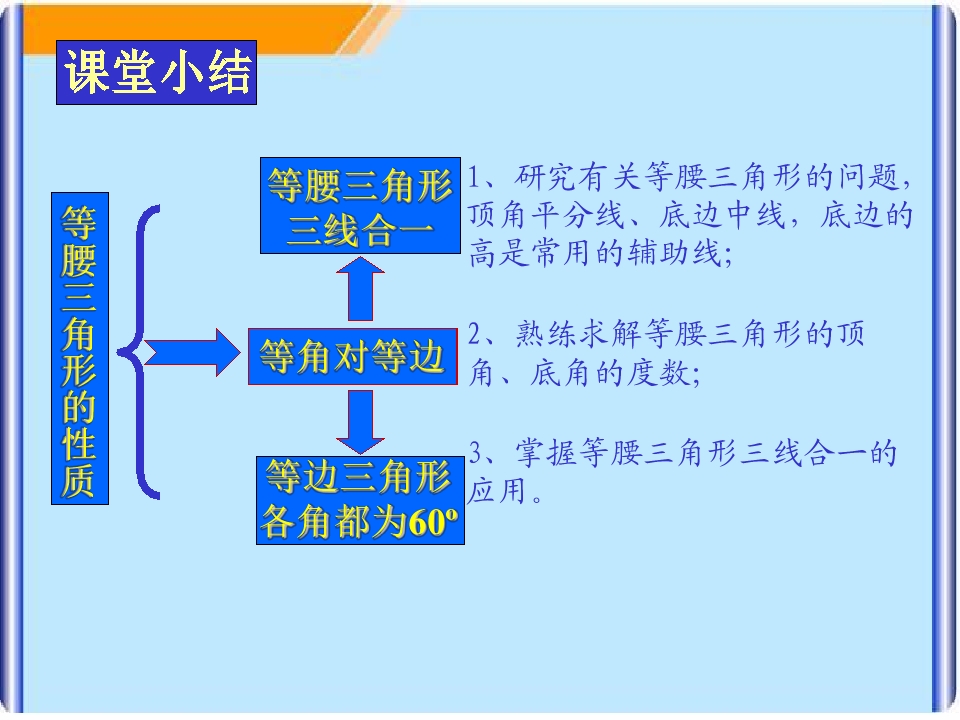 课堂小结

等腰三角形的性质

等腰三角形三线合一

等角对等边

等边三角形各角都为60º

1、研究有关等腰三角形的问题，顶角平分线、底边中线，底边的高是常用的辅助线；

2、熟练求解等腰三角形的顶角、底角的度数；

3、掌握等腰三角形三线合一的应用。